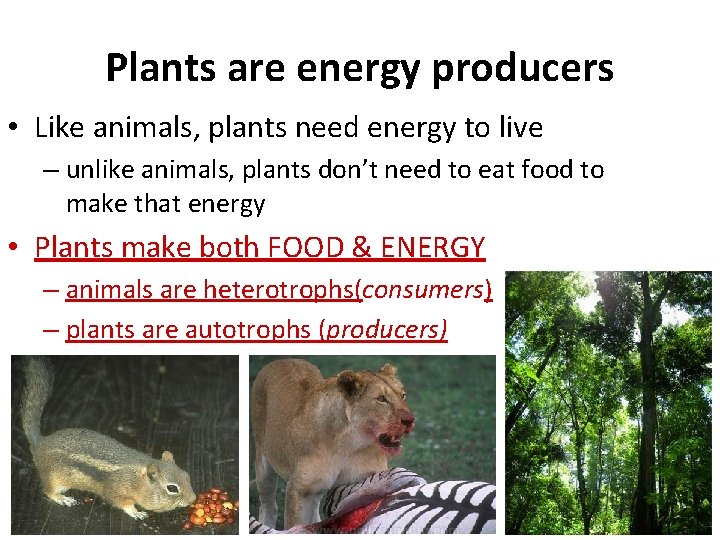 Plants are energy producers

• Like animals, plants need energy to live

- unlike animals, plants don't need to eat food to make that energy

• Plants make both FOOD & ENERGY

- animals are heterotrophs(consumers)

- plants are autotrophs (producers)